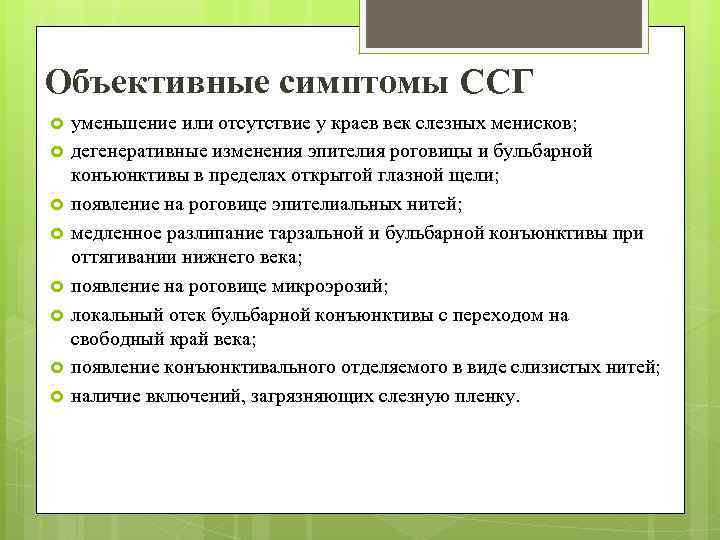 Объективные симптомы ССГ

уменьшение или отсутствие у краев век слезных менисков;

дегенеративные изменения эпителия роговицы и бульбарной конъюнктивы в пределах открытой глазной щели;

появление на роговице эпителиальных нитей;

медленное разлипание тарзальной и бульбарной конъюнктивы при оттягивании нижнего века;

появление на роговице микроэрозий;

локальный отек бульбарной конъюнктивы с переходом на свободный край века;

появление конъюнктивального отделяемого в виде слизистых нитей;

наличие включений, загрязняющих слезную пленку.